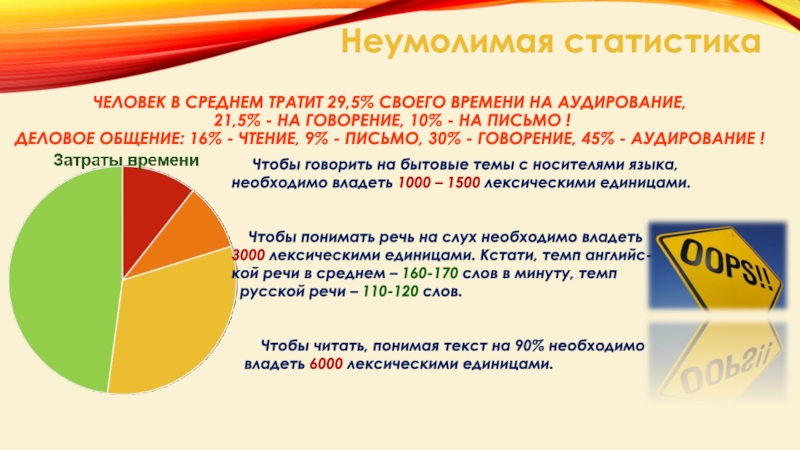 Неумолимая статистика

ЧЕЛОВЕК В СРЕДНЕМ ТРАТИТ 29,5% СВОЕГО ВРЕМЕНИ НА АУДИРОВАНИЕ, 21,5% - НА ГОВОРЕНИЕ, 10% - НА ПИСЬМО ! ДЕЛОВОЕ ОБЩЕНИЕ: 16% - ЧТЕНИЕ, 9% - ПИСЬМО, 30% - ГОВОРЕНИЕ, 45% - АУДИРОВАНИЕ !

Затраты времени

Чтобы говорить на бытовые темы с носителями языка, необходимо владеть 1000 – 1500 лексическими единицами.

Чтобы понимать речь на слух необходимо владеть 3000 лексическими единицами. Кстати, темп английской речи в среднем – 160-170 слов в минуту, темп русской речи – 110-120 слов.

Чтобы читать, понимая текст на 90% необходимо владеть 6000 лексическими единицами.

OOPS!!